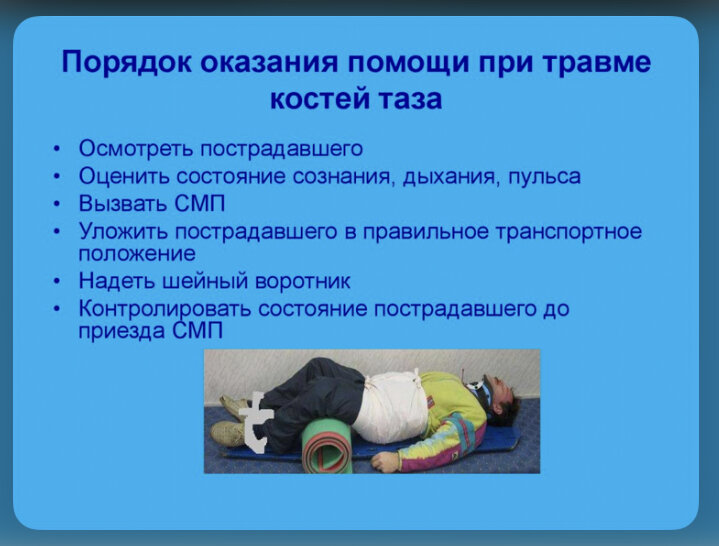 Порядок оказания помощи при травме костей таза

• Осмотреть пострадавшего
• Оценить состояние сознания, дыхания, пульса
• Вызвать СМП
• Уложить пострадавшего в правильное транспортное положение
• Надеть шейный воротник
• Контролировать состояние пострадавшего до приезда СМП